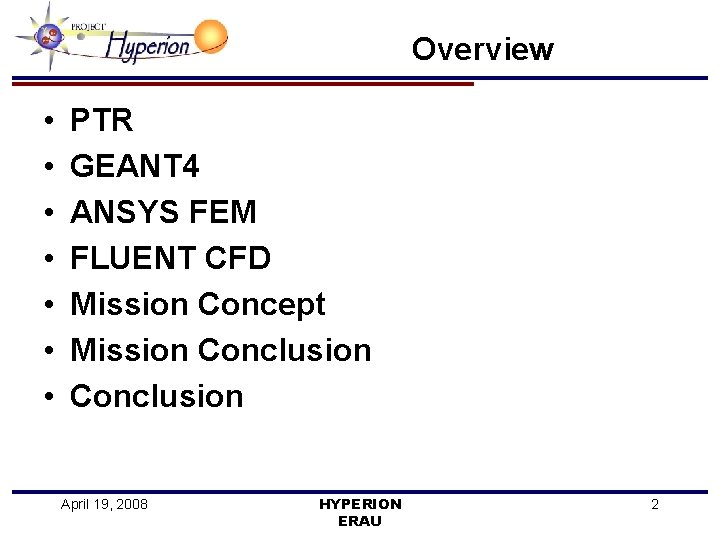 PROJECT Hyperion

Overview

• PTR
• GEANT4
• ANSYS FEM
• FLUENT CFD
• Mission Concept
• Mission Conclusion
• Conclusion

April 19, 2008

HYPERION
ERAU

2